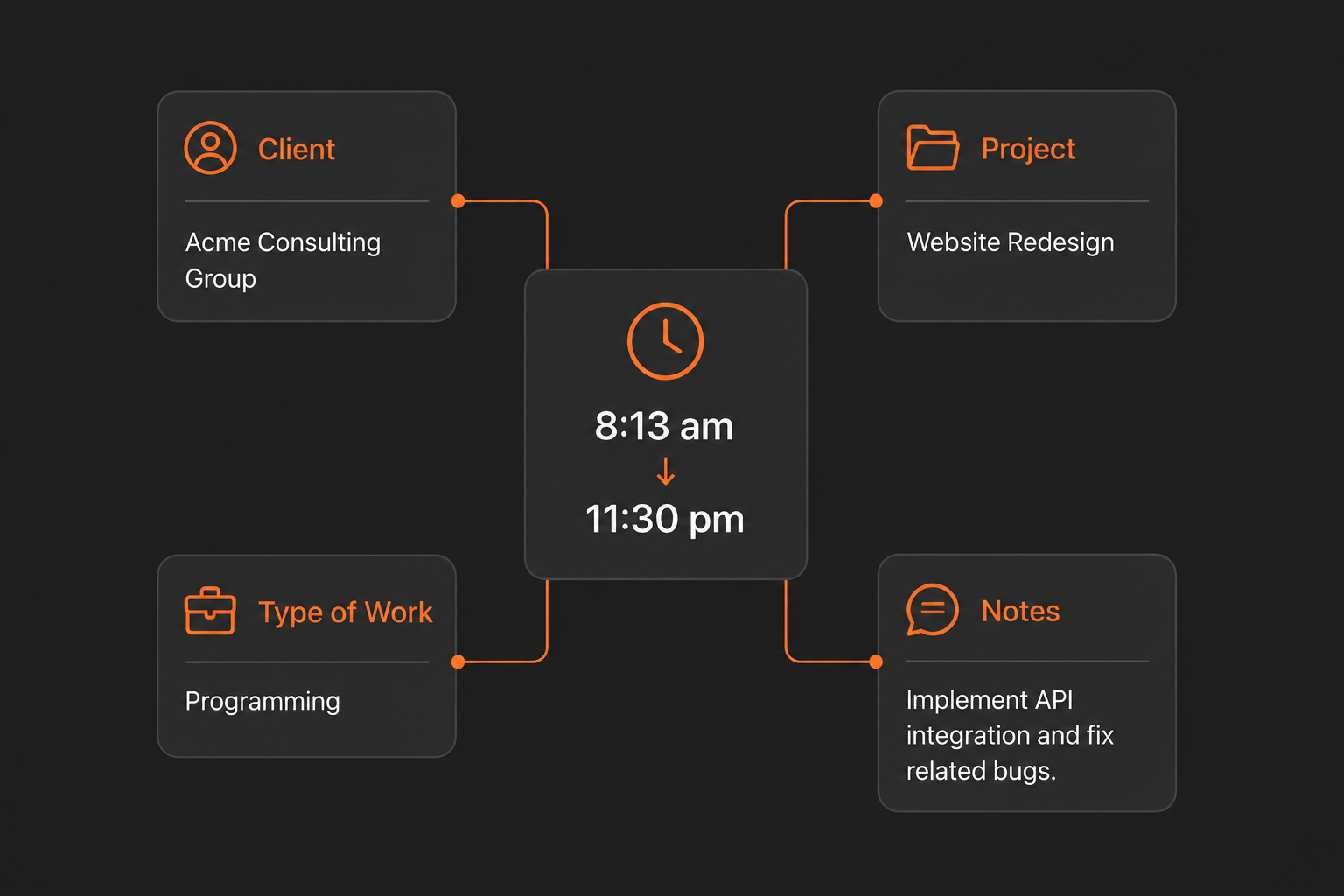 Client

Acme Consulting Group

Project

Website Redesign

8:13 am
↓
11:30 pm

Type of Work

Programming

Notes

Implement API integration and fix related bugs.